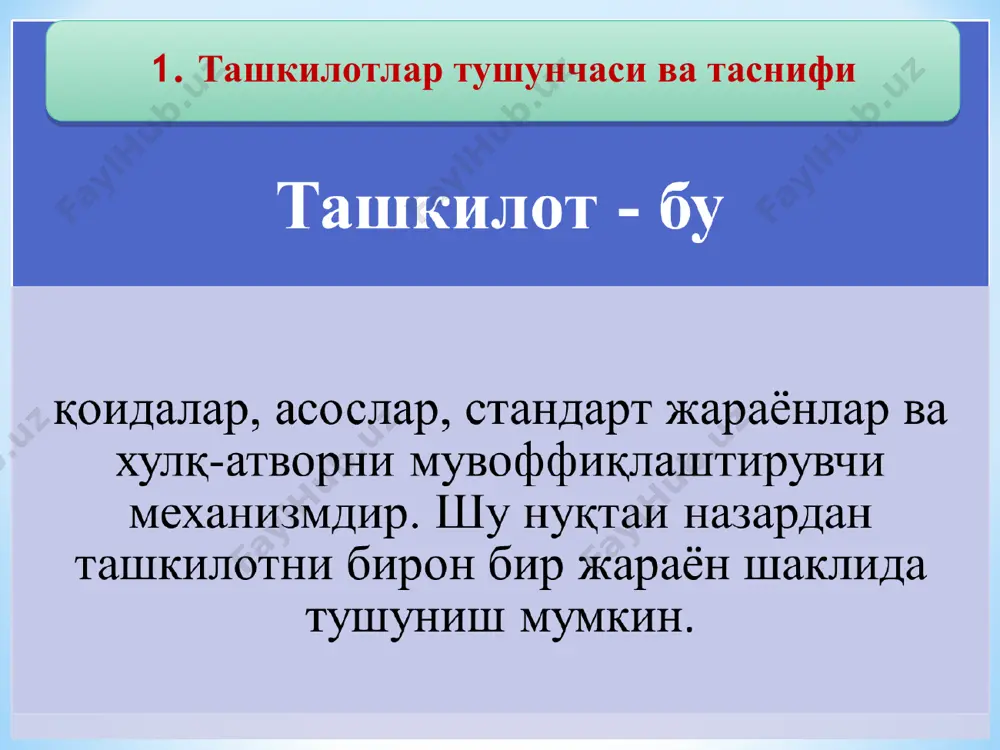 1. Ташкилотлар тушунчаси ва таснифи

Ташкилот - бу

қоидалар, асослар, стандарт жараёнлар ва хулқ-атворни мувоффиқлаштирувчи механизмдир. Шу нуқтаи назардан ташкилотни бирон бир жараён шаклида тушуниш мумкин.

FaylHub.uz